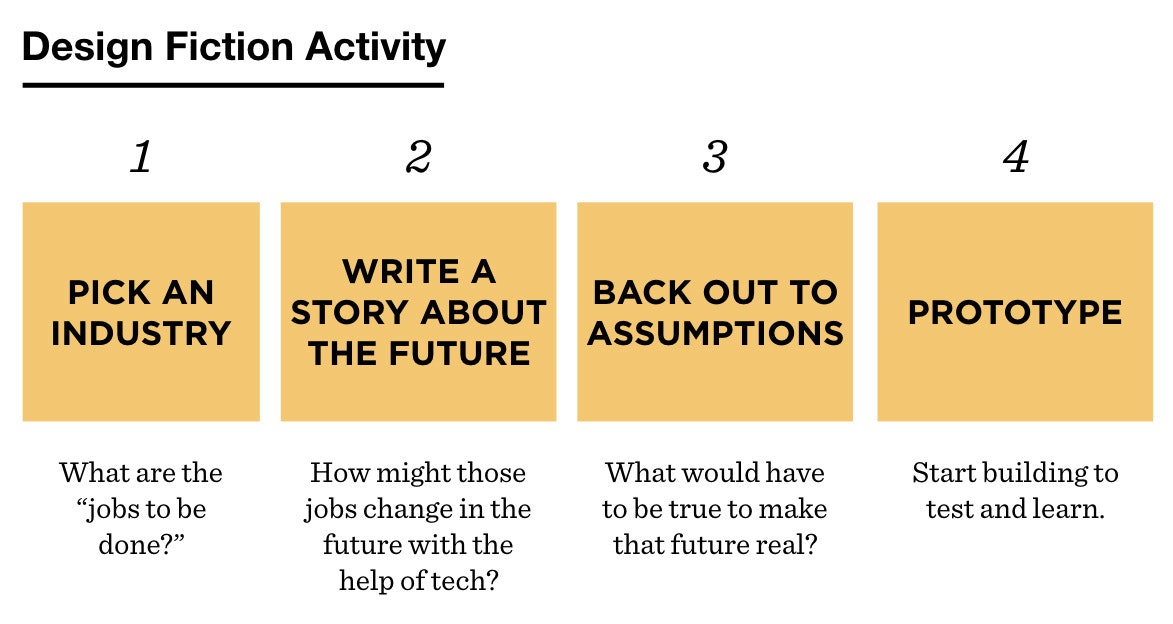 Design Fiction Activity

1

PICK AN INDUSTRY

What are the “jobs to be done?”

2

WRITE A STORY ABOUT THE FUTURE

How might those jobs change in the future with the help of tech?

3

BACK OUT TO ASSUMPTIONS

What would have to be true to make that future real?

4

PROTOTYPE

Start building to test and learn.